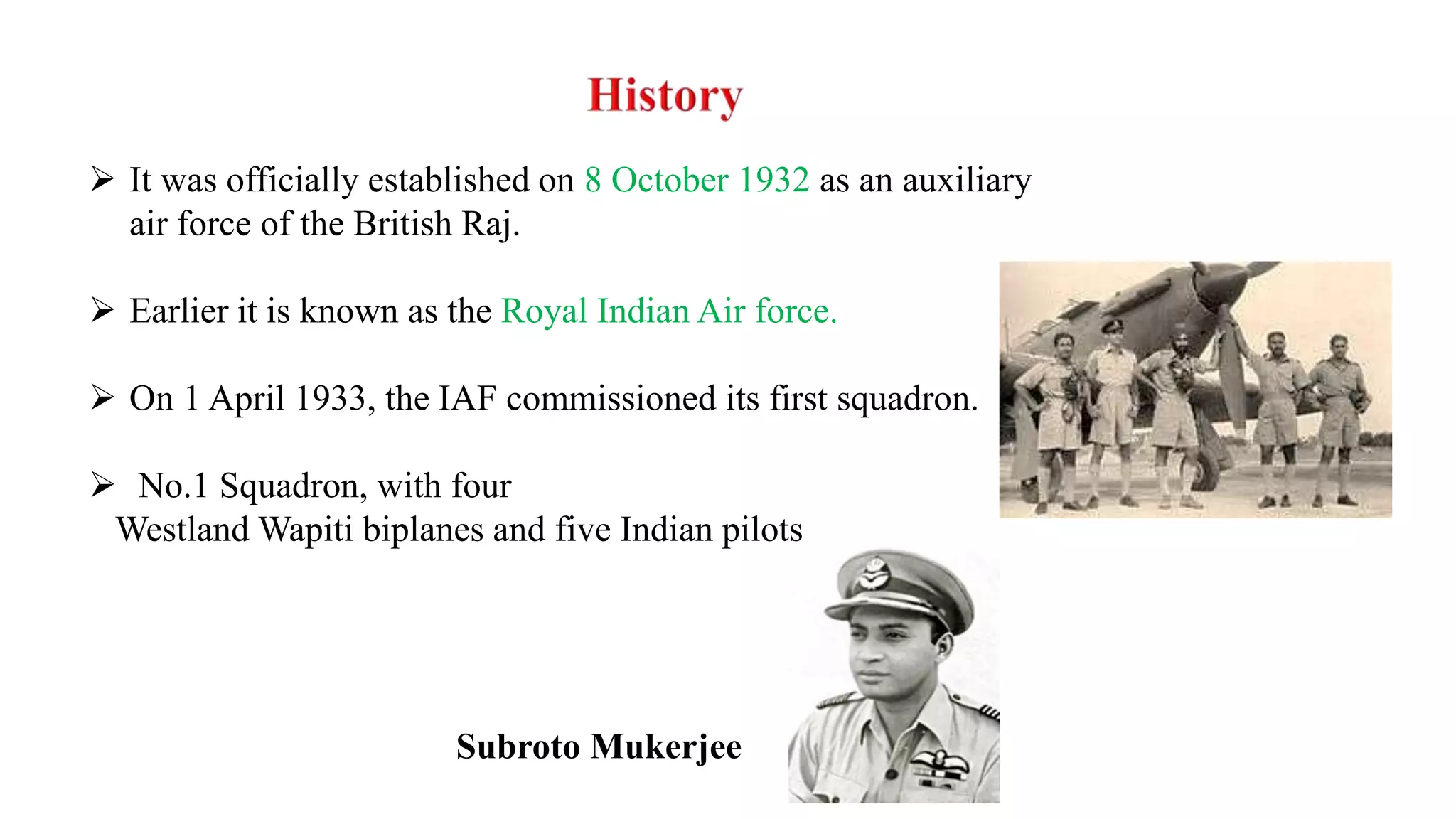 History

➢ It was officially established on 8 October 1932 as an auxiliary air force of the British Raj.

➢ Earlier it is known as the Royal Indian Air force.

➢ On 1 April 1933, the IAF commissioned its first squadron.

➢ No.1 Squadron, with four Westland Wapiti biplanes and five Indian pilots

Subroto Mukerjee